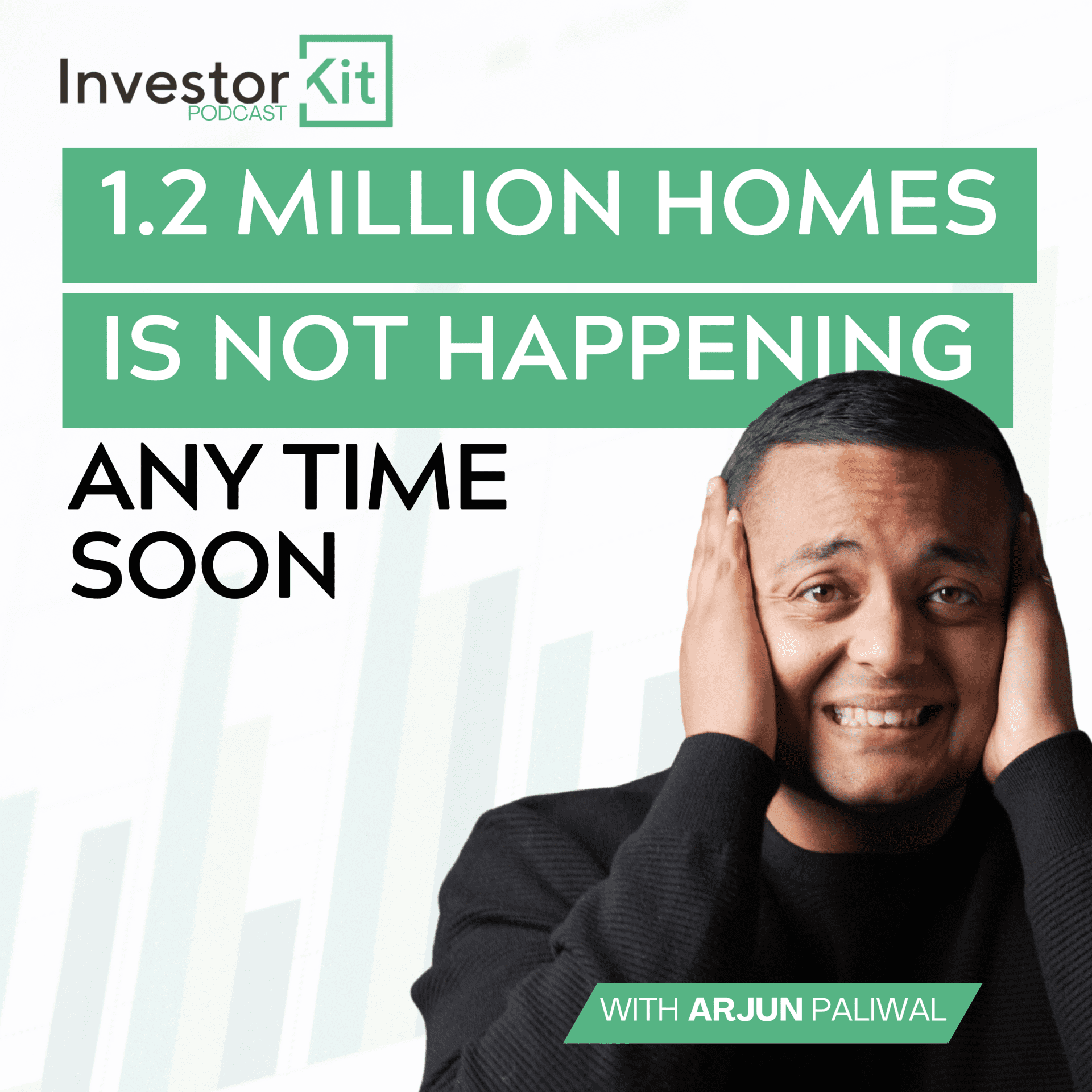 Investor Kit
PODCAST

1.2 MILLION HOMES
IS NOT HAPPENING
ANY TIME
SOON

WITH ARJUN PALIWAL